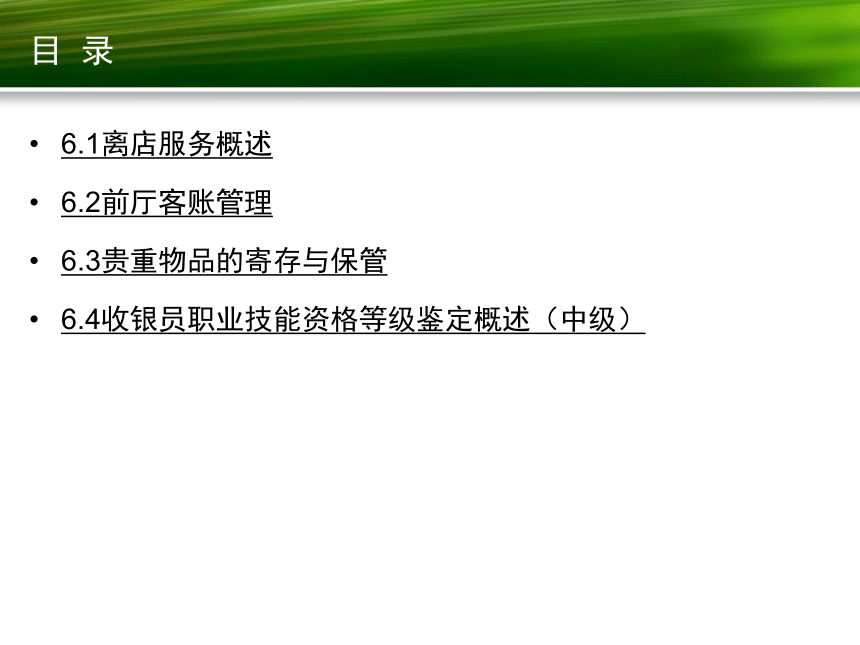 目 录

• 6.1离店服务概述
• 6.2前厅客账管理
• 6.3贵重物品的寄存与保管
• 6.4收银员职业技能资格等级鉴定概述（中级）